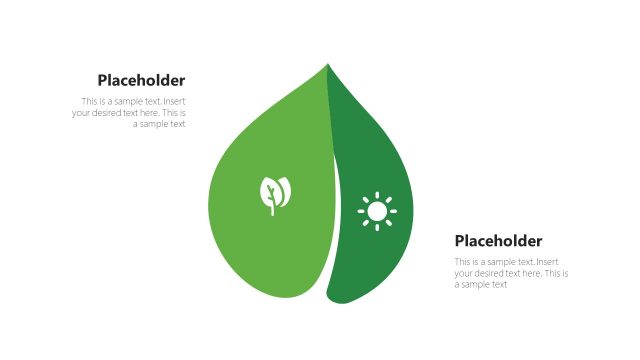 Placeholder

This is a sample text. Insert your desired text here. This is a sample text

Placeholder

This is a sample text. Insert your desired text here. This is a sample text